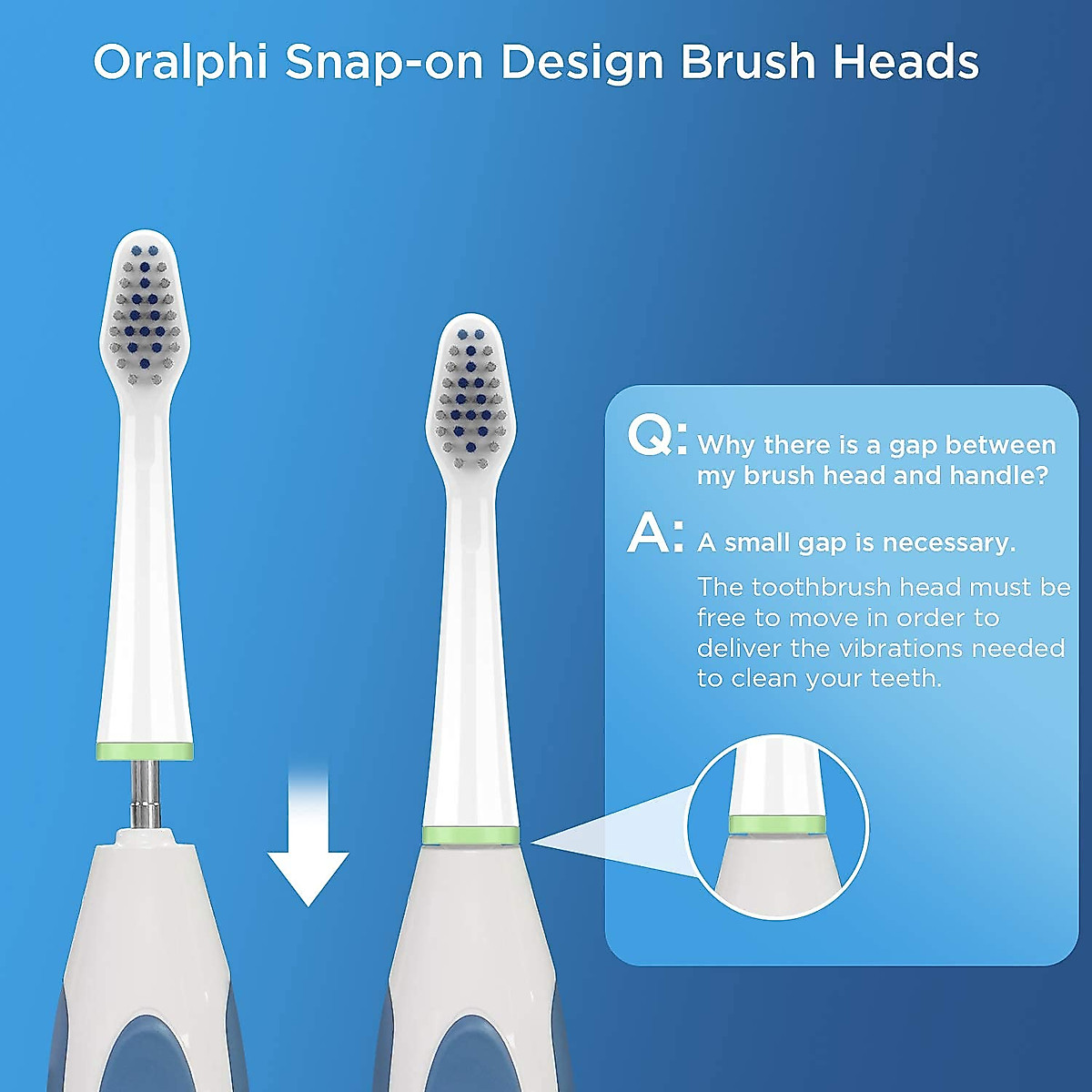 Oralphi Snap-on Design Brush Heads

Q: Why there is a gap between my brush head and handle?

A: A small gap is necessary.

The toothbrush head must be free to move in order to deliver the vibrations needed to clean your teeth.